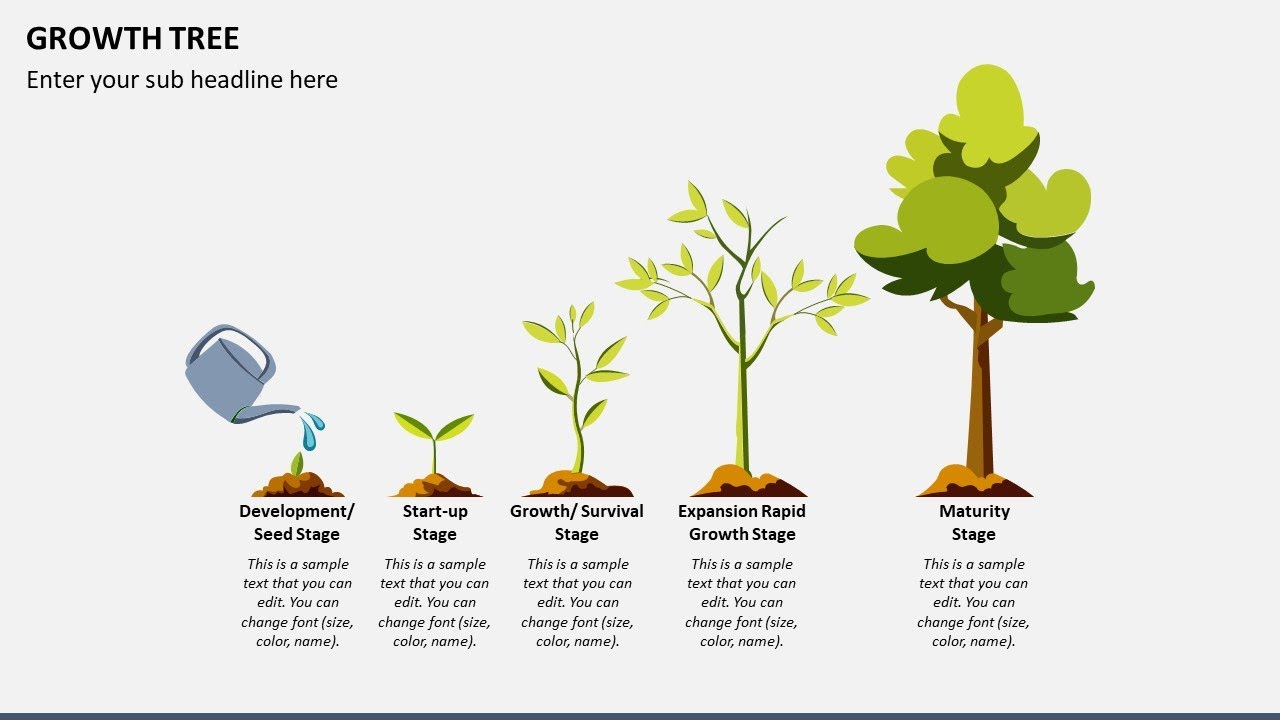 GROWTH TREE

Enter your sub headline here

Development/ Seed Stage

This is a sample text that you can edit. You can change font (size, color, name).

Start-up Stage

This is a sample text that you can edit. You can change font (size, color, name).

Growth/ Survival Stage

This is a sample text that you can edit. You can change font (size, color, name).

Expansion Rapid Growth Stage

This is a sample text that you can edit. You can change font (size, color, name).

Maturity Stage

This is a sample text that you can edit. You can change font (size, color, name).